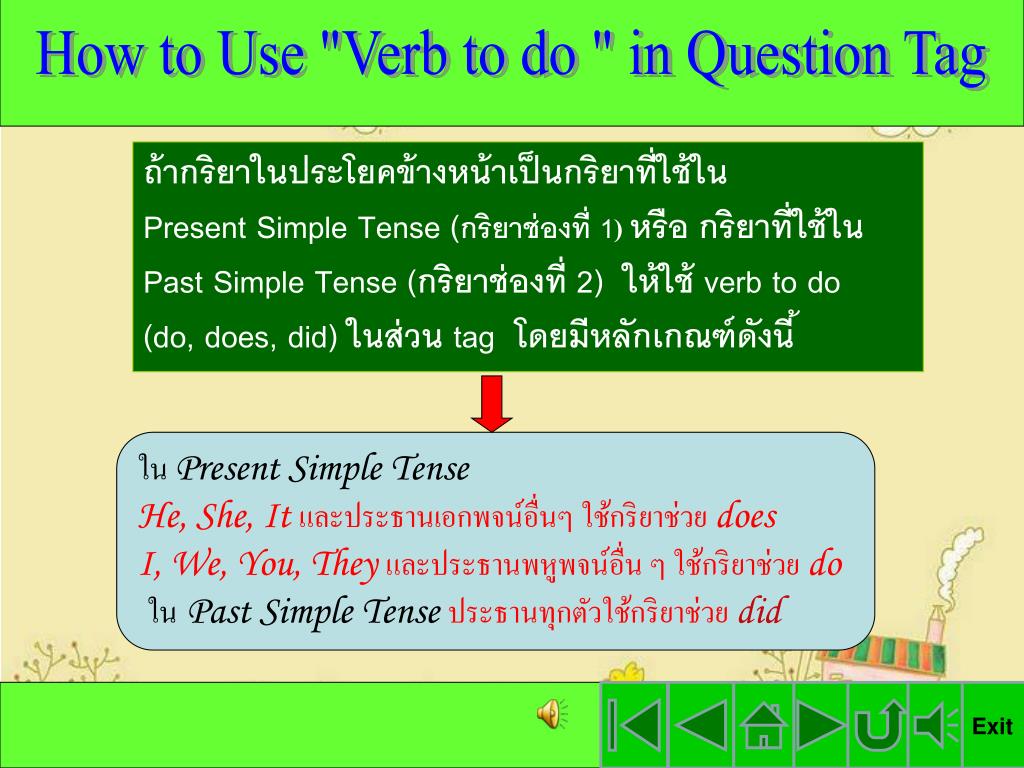 How to Use "Verb to do " in Question Tag

ถ้ากริยาในประโยคข้างหน้าเป็นกริยาที่ใช้ใน Present Simple Tense (กริยาช่องที่ 1) หรือ กริยาที่ใช้ใน Past Simple Tense (กริยาช่องที่ 2) ให้ใช้ verb to do (do, does, did) ในส่วน tag โดยมีหลักเกณฑ์ดังนี้

ใน Present Simple Tense
He, She, It และประธานเอกพจน์อื่นๆ ใช้กริยาช่วย does
I, We, You, They และประธานพหูพจน์อื่น ๆ ใช้กริยาช่วย do
ใน Past Simple Tense ประธานทุกตัวใช้กริยาช่วย did

Exit